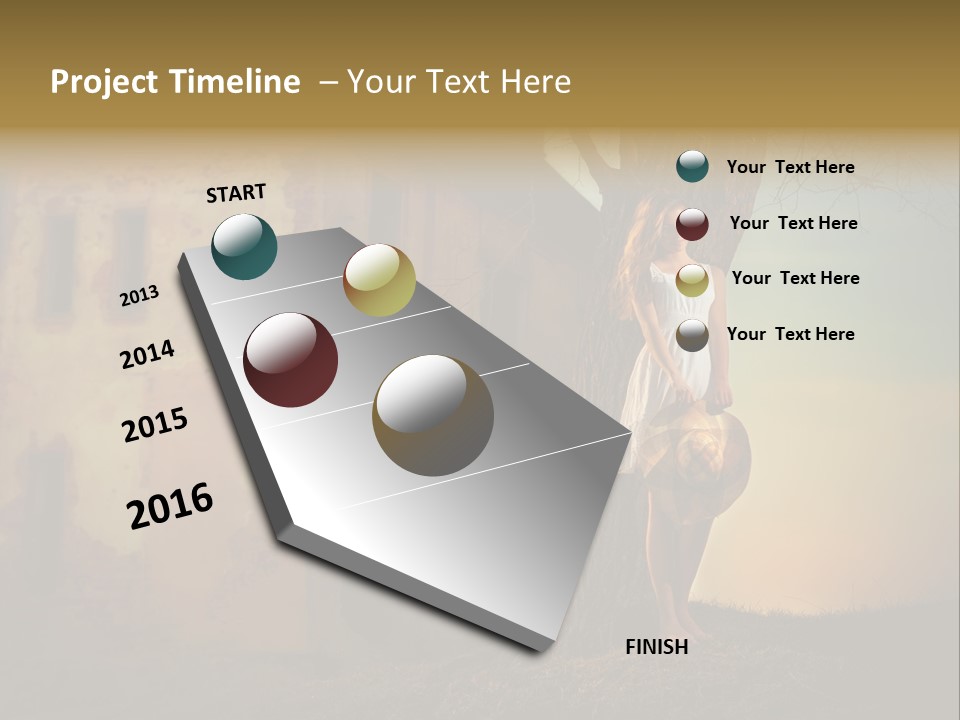 Project Timeline – Your Text Here

START

2013

2014

2015

2016

FINISH

Your Text Here

Your Text Here

Your Text Here

Your Text Here